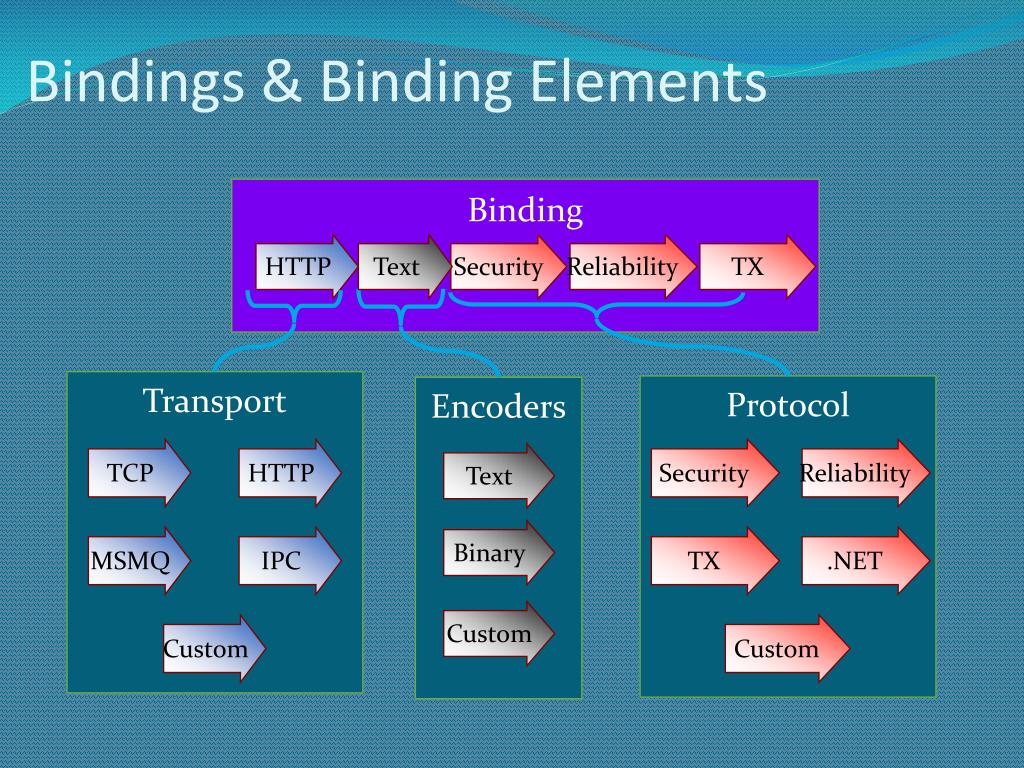 Bindings & Binding Elements

Binding

HTTP Text Security Reliability TX

Transport

TCP HTTP

MSMQ IPC

Custom

Encoders

Text

Binary

Custom

Protocol

Security Reliability

TX .NET

Custom